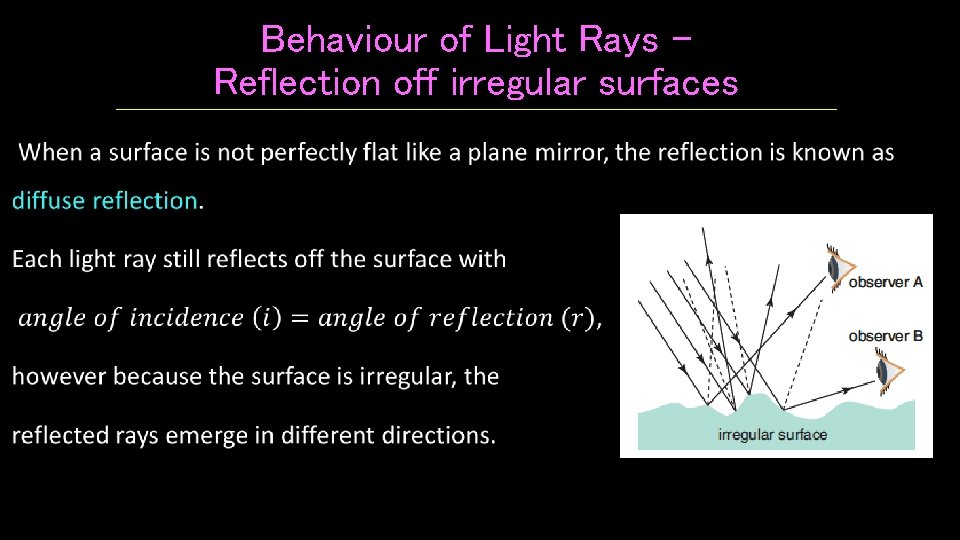 Behaviour of Light Rays – Reflection off irregular surfaces

When a surface is not perfectly flat like a plane mirror, the reflection is known as diffuse reflection.

Each light ray still reflects off the surface with

$angle\ of\ incidence\ (i) = angle\ of\ reflection\ (r)$,

however because the surface is irregular, the

reflected rays emerge in different directions.

observer A

observer B

irregular surface